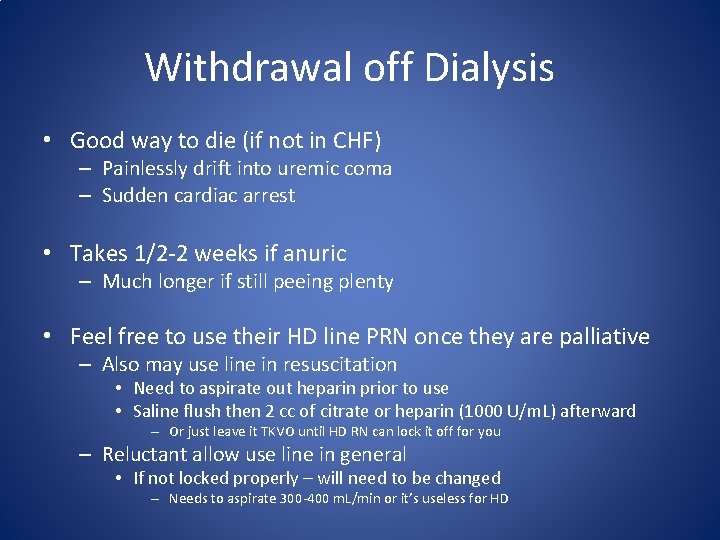 Withdrawal off Dialysis

• Good way to die (if not in CHF)
– Painlessly drift into uremic coma
– Sudden cardiac arrest

• Takes 1/2-2 weeks if anuric
– Much longer if still peeing plenty

• Feel free to use their HD line PRN once they are palliative
– Also may use line in resuscitation
• Need to aspirate out heparin prior to use
• Saline flush then 2 cc of citrate or heparin (1000 U/mL) afterward
– Or just leave it TKVO until HD RN can lock it off for you
– Reluctant allow use line in general
• If not locked properly – will need to be changed
– Needs to aspirate 300-400 mL/min or it's useless for HD